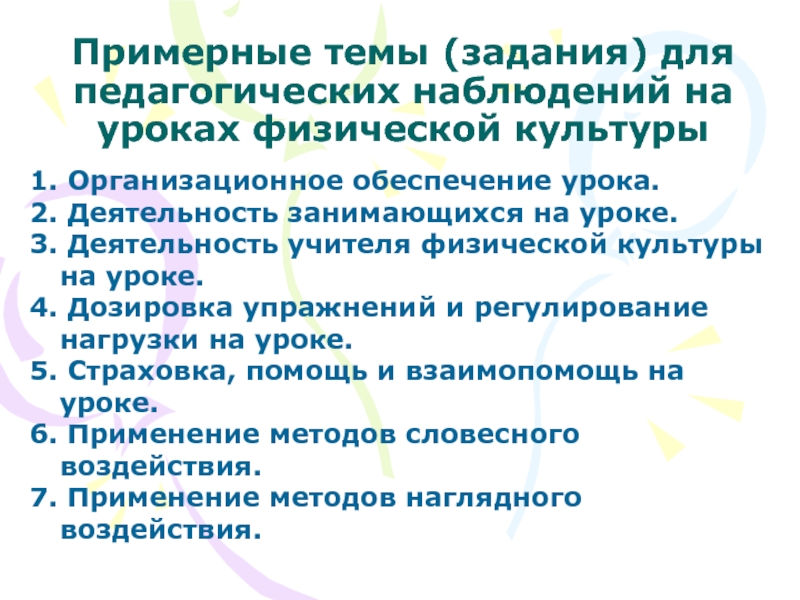 Примерные темы (задания) для педагогических наблюдений на уроках физической культуры

1. Организационное обеспечение урока.
2. Деятельность занимающихся на уроке.
3. Деятельность учителя физической культуры на уроке.
4. Дозировка упражнений и регулирование нагрузки на уроке.
5. Страховка, помощь и взаимопомощь на уроке.
6. Применение методов словесного воздействия.
7. Применение методов наглядного воздействия.